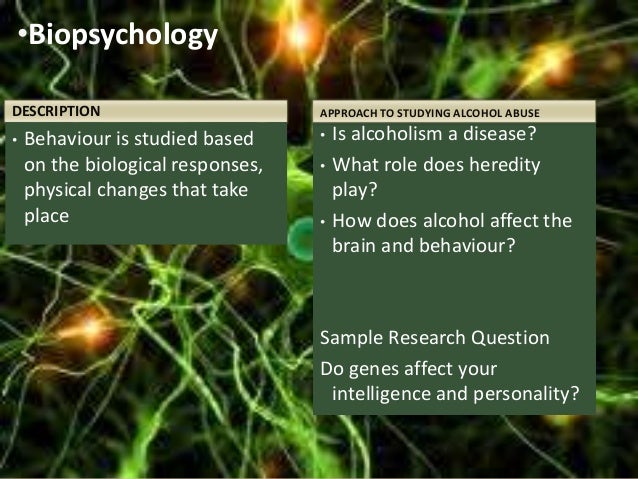 •Biopsychology

DESCRIPTION

• Behaviour is studied based on the biological responses, physical changes that take place

APPROACH TO STUDYING ALCOHOL ABUSE

• Is alcoholism a disease?

• What role does heredity play?

• How does alcohol affect the brain and behaviour?

Sample Research Question

Do genes affect your intelligence and personality?